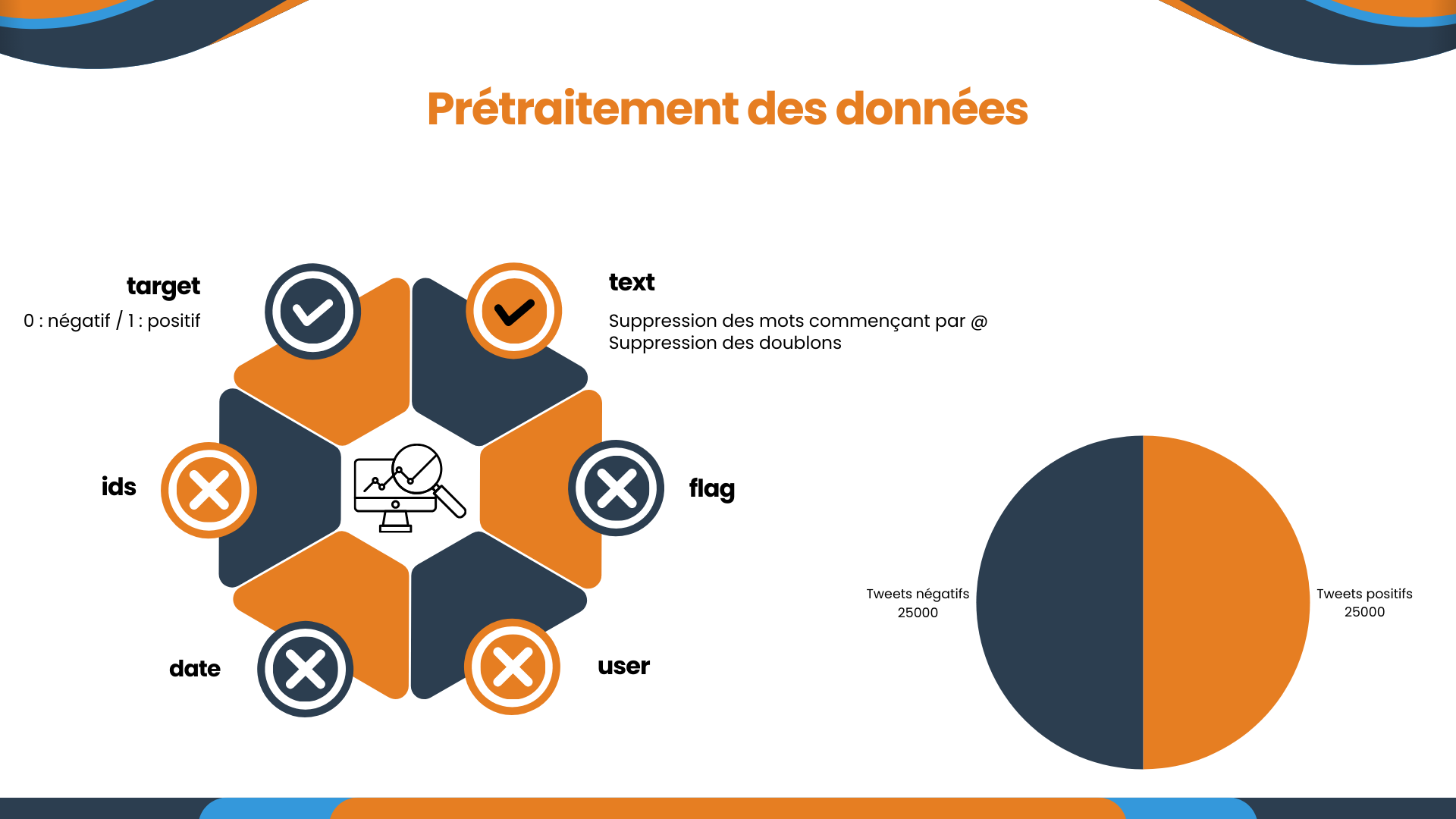 Prétraitement des données

target
0 : négatif / 1 : positif

text
Suppression des mots commençant par @
Suppression des doublons

ids

flag

date

user

Tweets négatifs
25000

Tweets positifs
25000